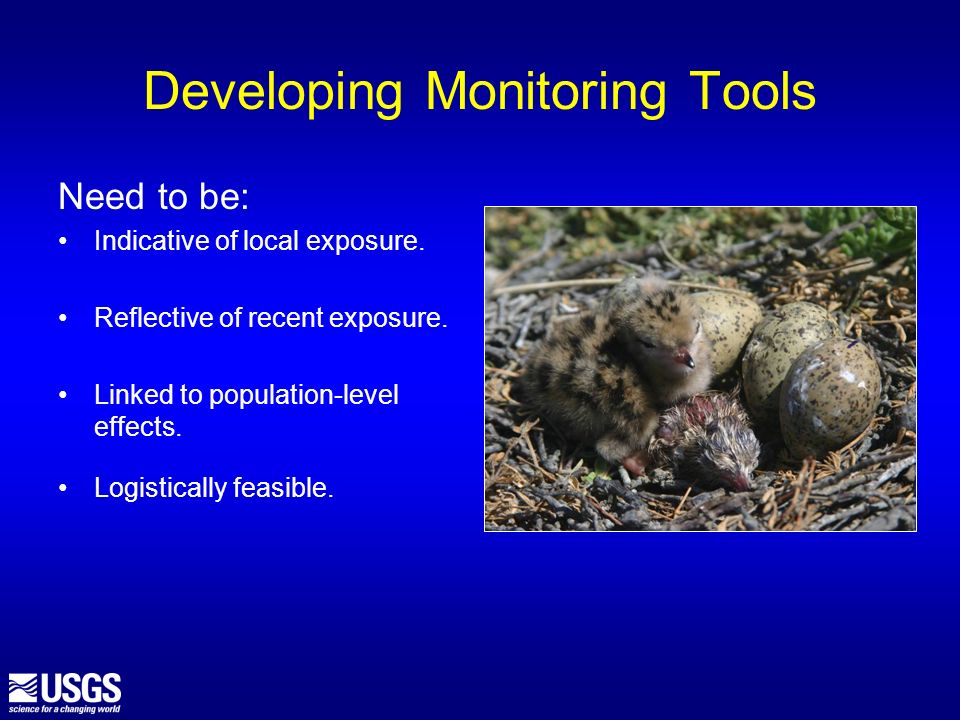 Developing Monitoring Tools

Need to be:

• Indicative of local exposure.

• Reflective of recent exposure.

• Linked to population-level effects.

• Logistically feasible.

USGS
science for a changing world